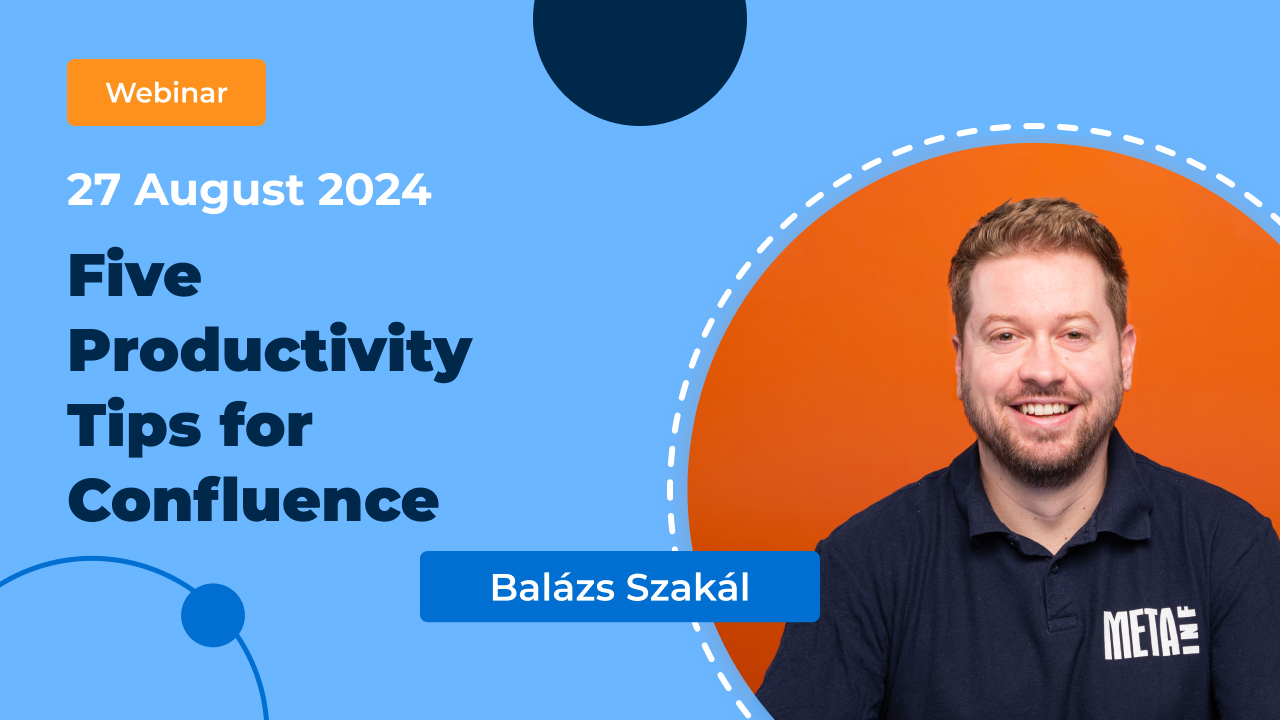 Webinar

27 August 2024

Five Productivity Tips for Confluence

Balázs Szakál

META INF